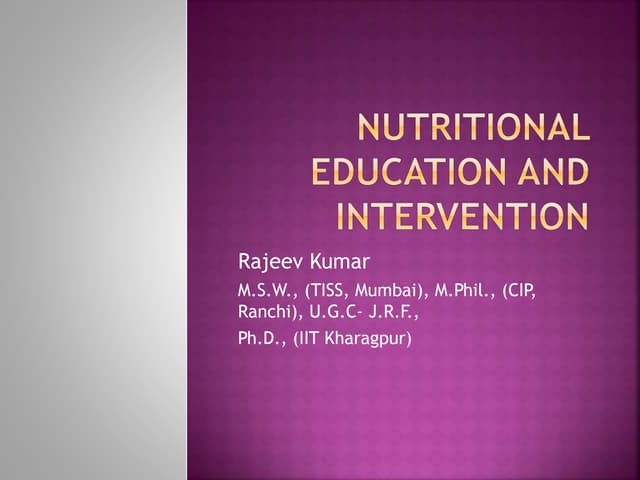 NUTRITIONAL EDUCATION AND INTERVENTION

Rajeev Kumar

M.S.W., (TISS, Mumbai), M.Phil., (CIP, Ranchi), U.G.C- J.R.F.,

Ph.D., (IIT Kharagpur)